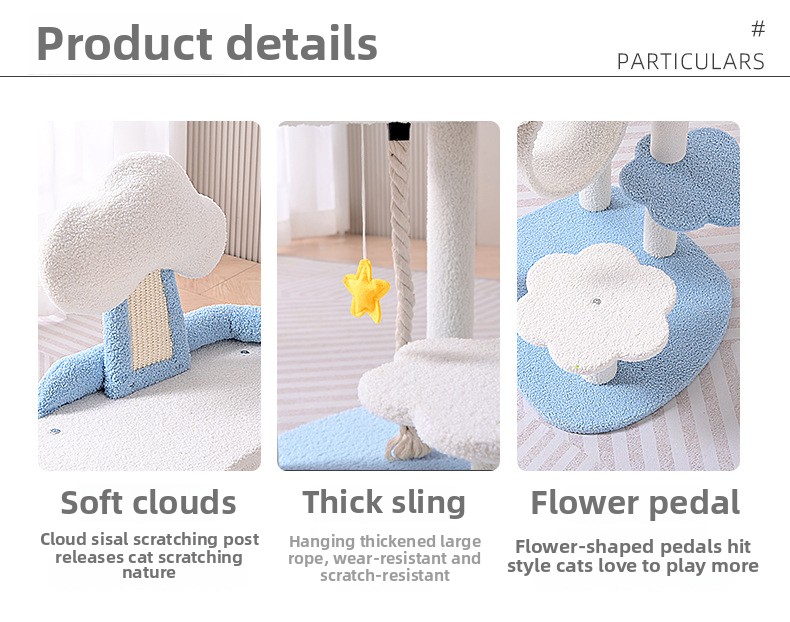 Product details

#
PARTICULARS

Soft clouds

Cloud sisal scratching post releases cat scratching nature

Thick sling

Hanging thickened large rope, wear-resistant and scratch-resistant

Flower pedal

Flower-shaped pedals hit style cats love to play more